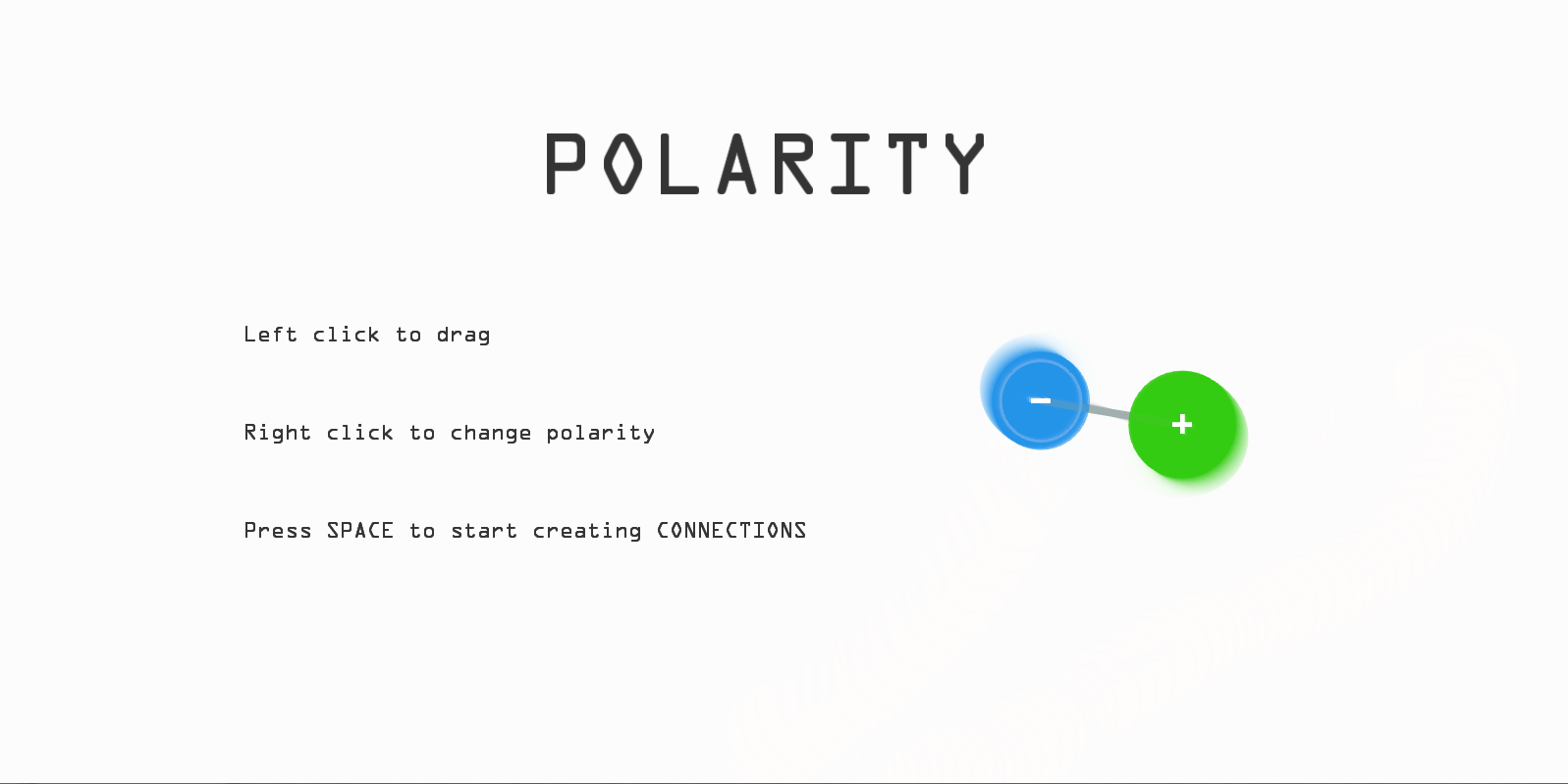 POLARITY

Left click to drag

Right click to change polarity

Press SPACE to start creating CONNECTIONS

−

+